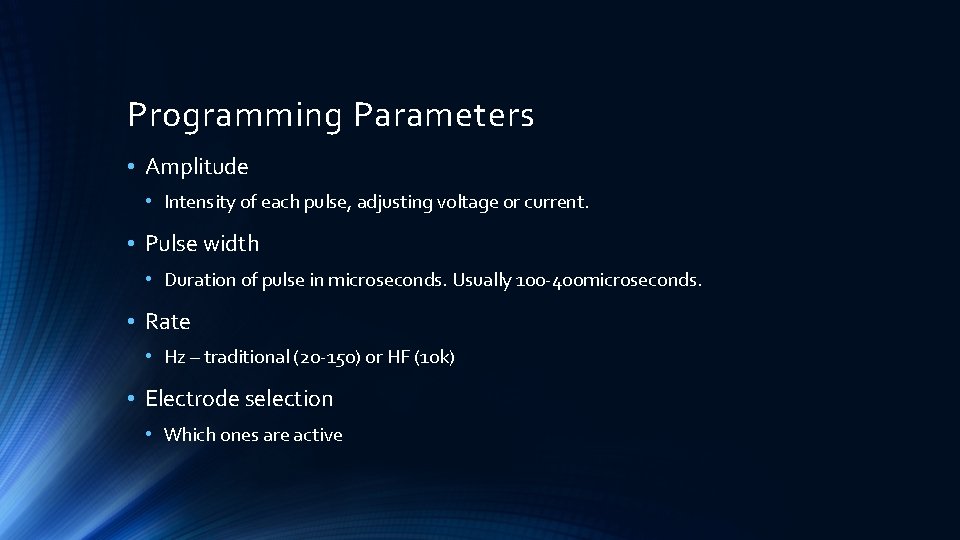 Programming Parameters

• Amplitude
  • Intensity of each pulse, adjusting voltage or current.

• Pulse width
  • Duration of pulse in microseconds. Usually 100-400microseconds.

• Rate
  • Hz – traditional (20-150) or HF (10k)

• Electrode selection
  • Which ones are active